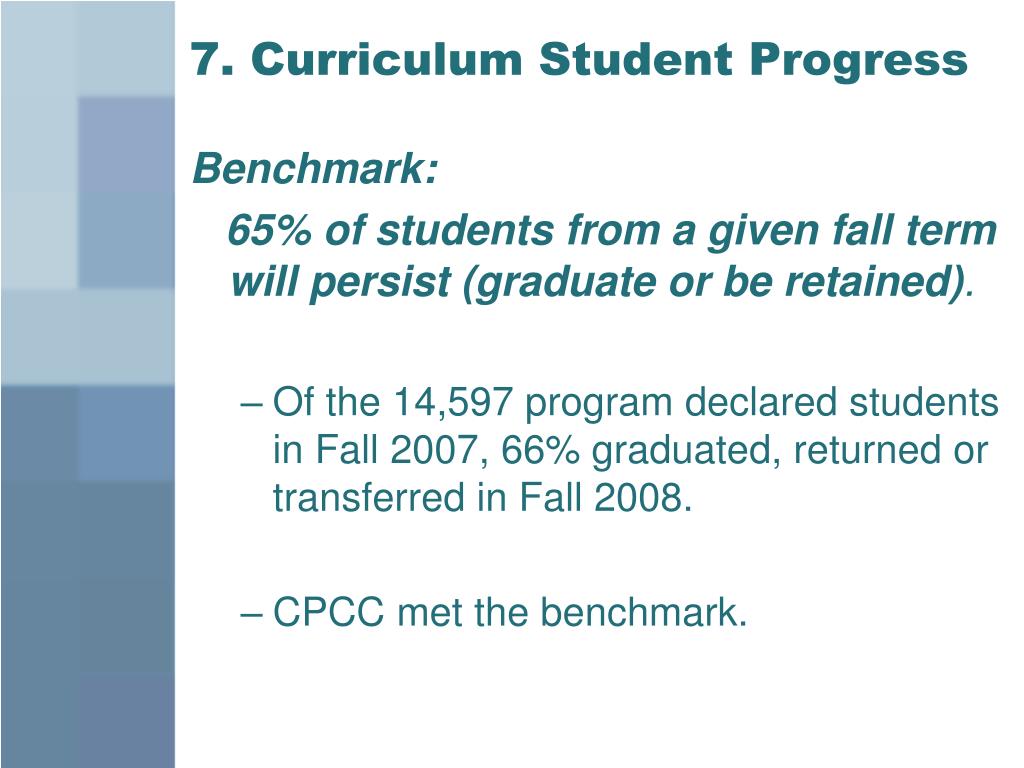 7. Curriculum Student Progress

Benchmark:

65% of students from a given fall term will persist (graduate or be retained).

– Of the 14,597 program declared students in Fall 2007, 66% graduated, returned or transferred in Fall 2008.

– CPCC met the benchmark.